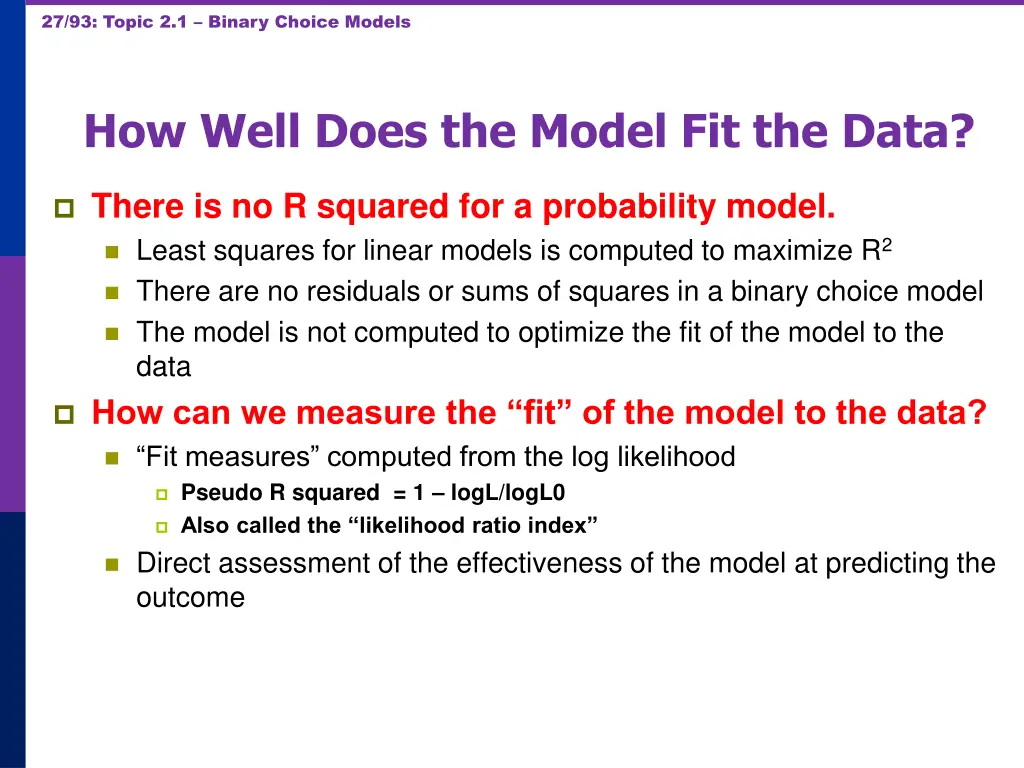 27/93: Topic 2.1 – Binary Choice Models

How Well Does the Model Fit the Data?

There is no R squared for a probability model.

Least squares for linear models is computed to maximize $R^2$

There are no residuals or sums of squares in a binary choice model

The model is not computed to optimize the fit of the model to the data

How can we measure the “fit” of the model to the data?

“Fit measures” computed from the log likelihood

Pseudo R squared = 1 – logL/logL0

Also called the “likelihood ratio index”

Direct assessment of the effectiveness of the model at predicting the outcome